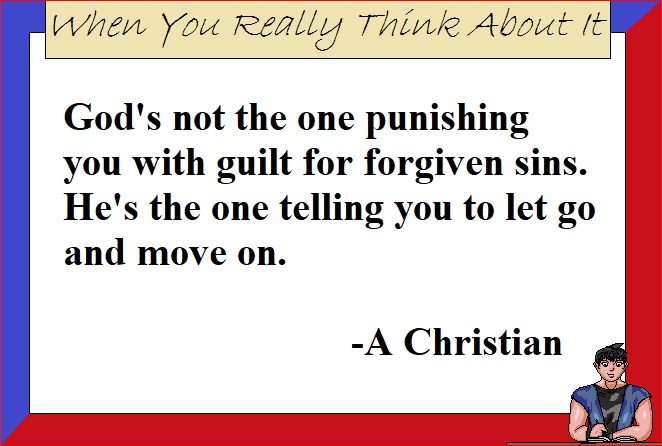 When You Really Think About It

God's not the one punishing you with guilt for forgiven sins. He's the one telling you to let go and move on.

-A Christian